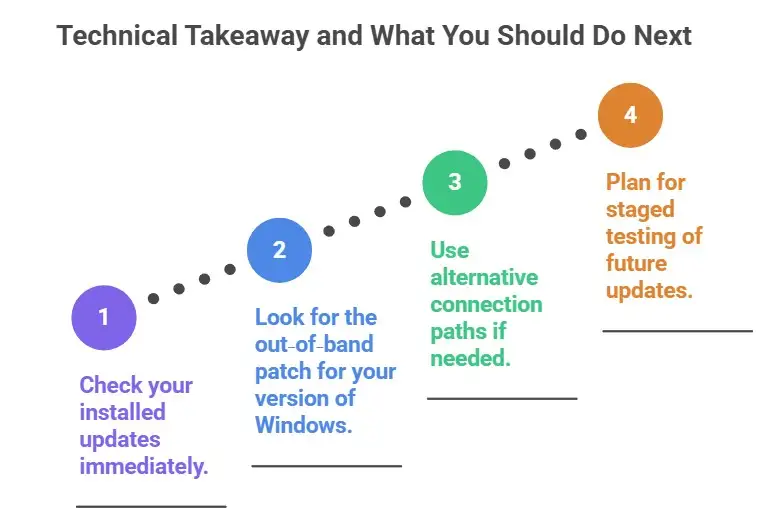 Technical Takeaway and What You Should Do Next

1

Check your installed updates immediately.

2

Look for the out-of-band patch for your version of Windows.

3

Use alternative connection paths if needed.

4

Plan for staged testing of future updates.